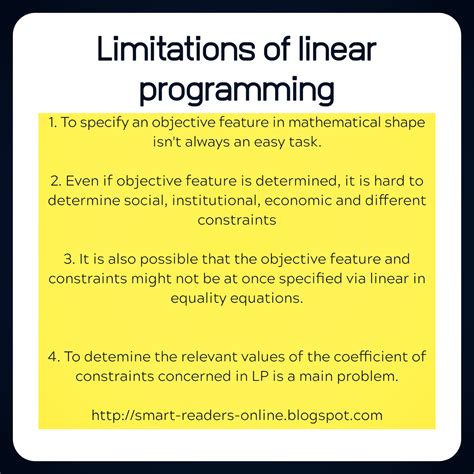 Limitations of linear programming

1. To specify an objective feature in mathematical shape isn't always an easy task.

2. Even if objective feature is determined, it is hard to determine social, institutional, economic and different constraints

3. It is also possible that the objective feature and constraints might not be at once specified via linear in equality equations.

4. To detemine the relevant values of the coefficient of constraints concerned in LP is a main problem.

http://smart-readers-online.blogspot.com